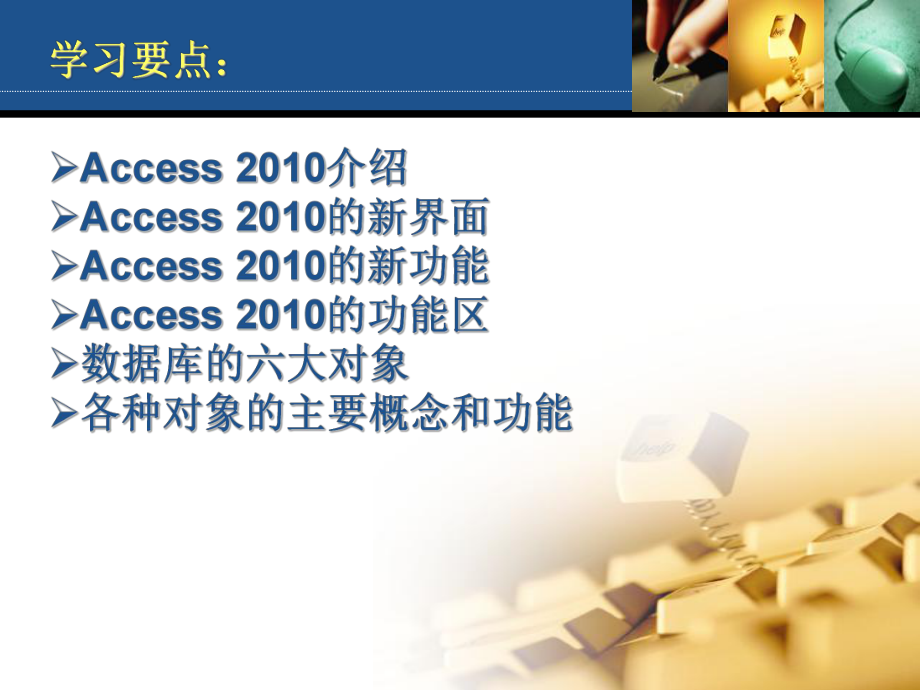 学习要点：

➢Access 2010介绍
➢Access 2010的新界面
➢Access 2010的新功能
➢Access 2010的功能区
➢数据库的六大对象
➢各种对象的主要概念和功能